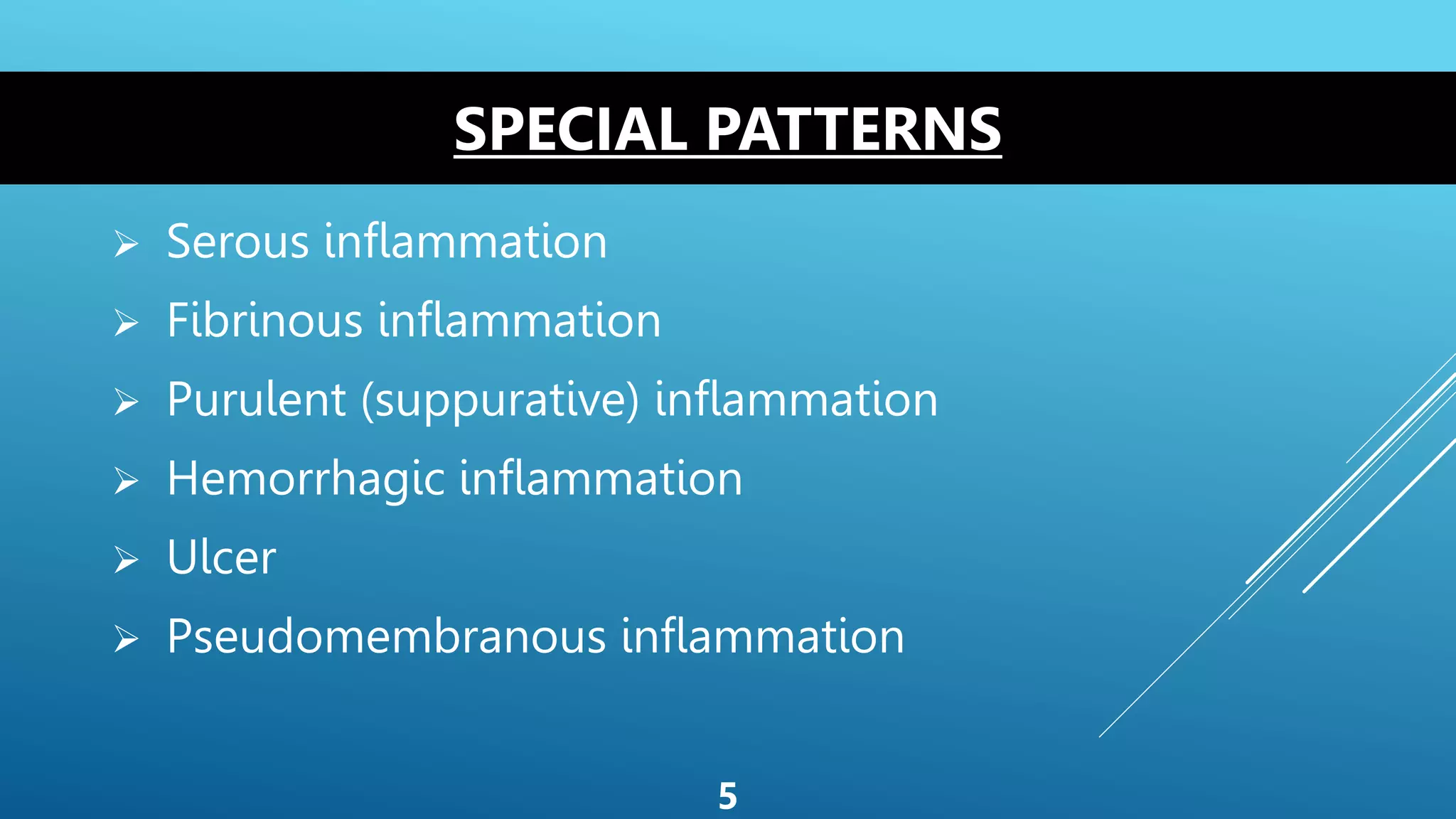 SPECIAL PATTERNS

➢ Serous inflammation
➢ Fibrinous inflammation
➢ Purulent (suppurative) inflammation
➢ Hemorrhagic inflammation
➢ Ulcer
➢ Pseudomembranous inflammation

5